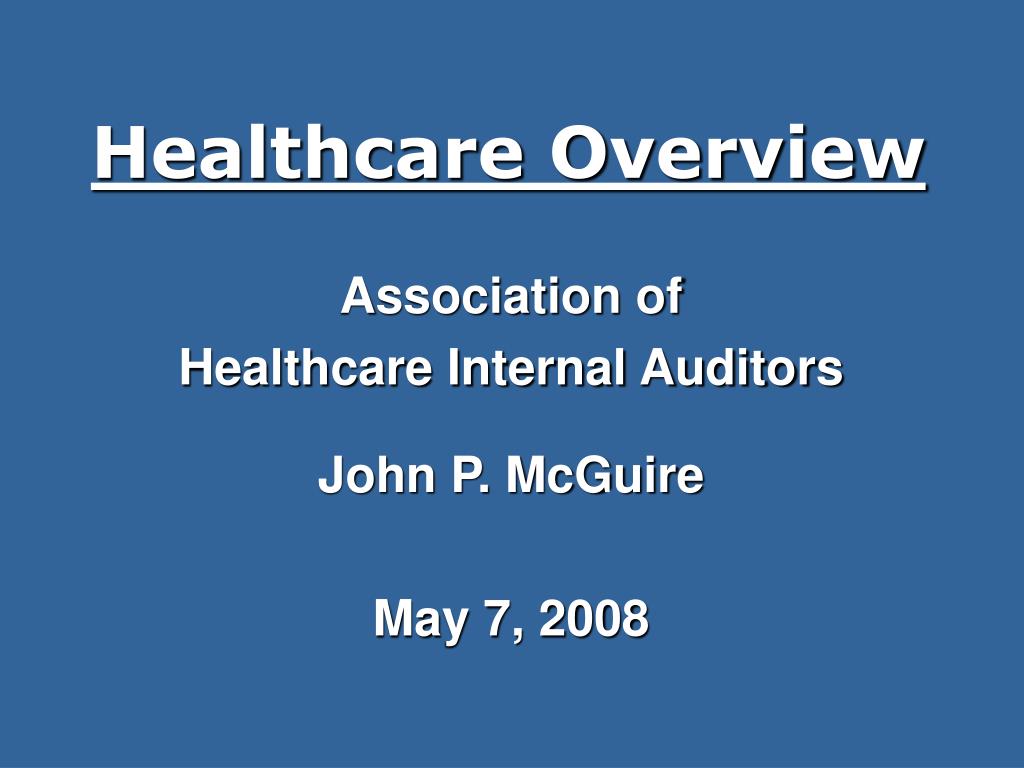 Healthcare Overview

Association of
Healthcare Internal Auditors

John P. McGuire

May 7, 2008